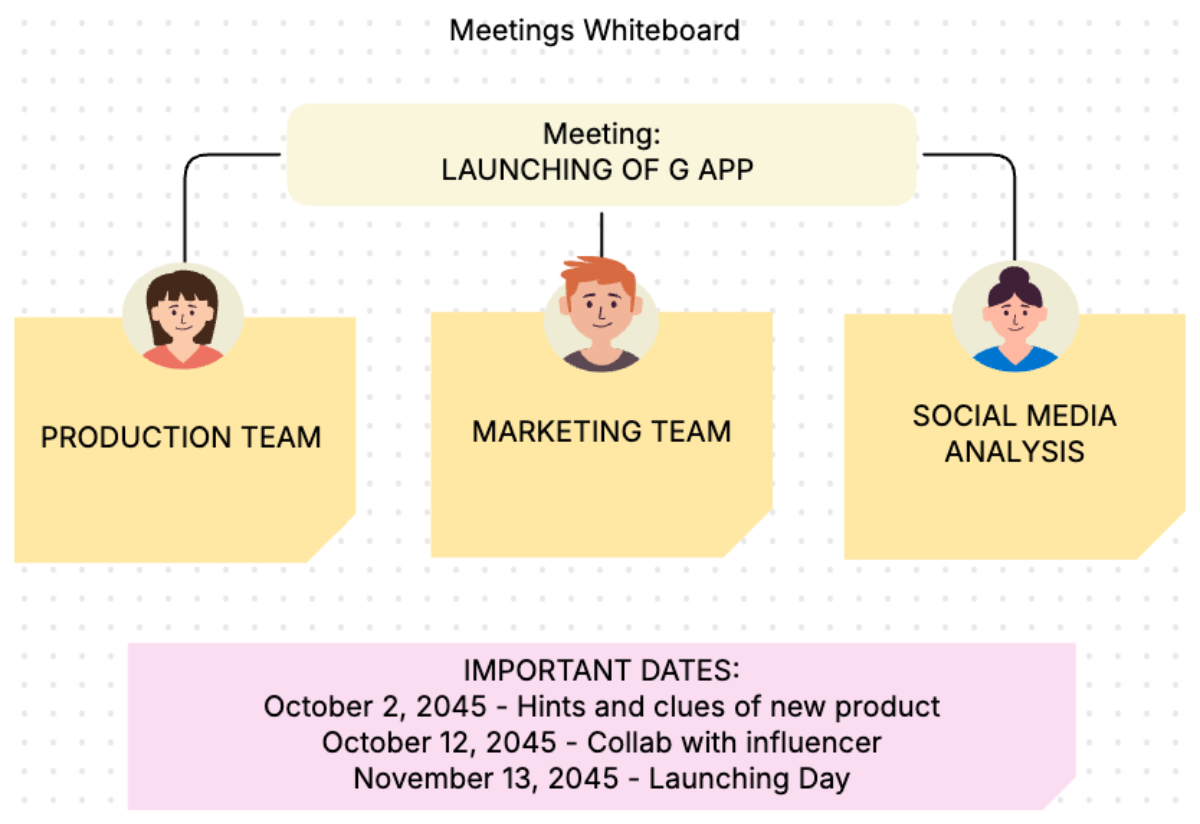 Meetings Whiteboard

Meeting:
LAUNCHING OF G APP

PRODUCTION TEAM

MARKETING TEAM

SOCIAL MEDIA ANALYSIS

IMPORTANT DATES:
October 2, 2045 - Hints and clues of new product
October 12, 2045 - Collab with influencer
November 13, 2045 - Launching Day